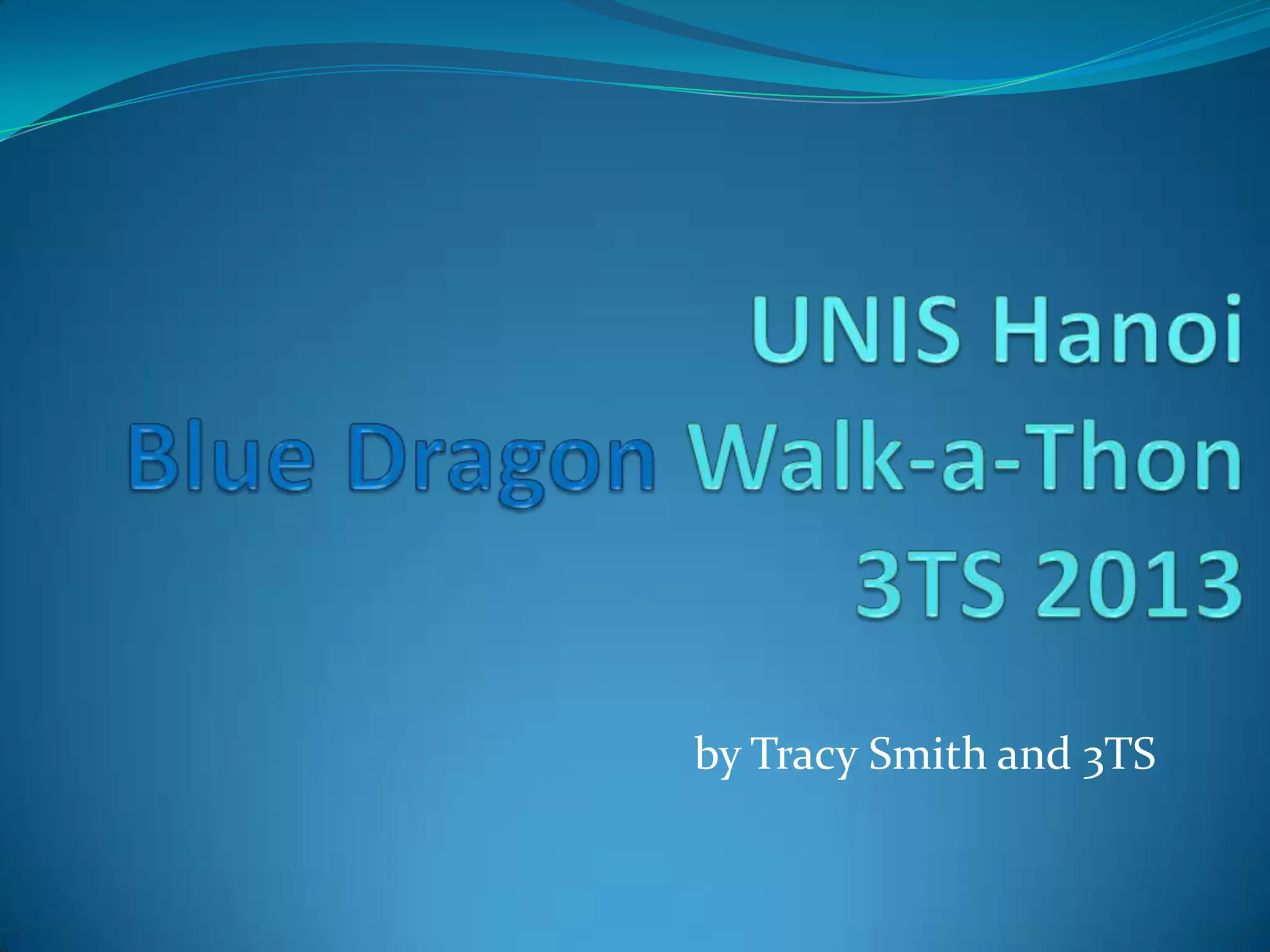 UNIS Hanoi
Blue Dragon Walk-a-Thon
3TS 2013

by Tracy Smith and 3TS